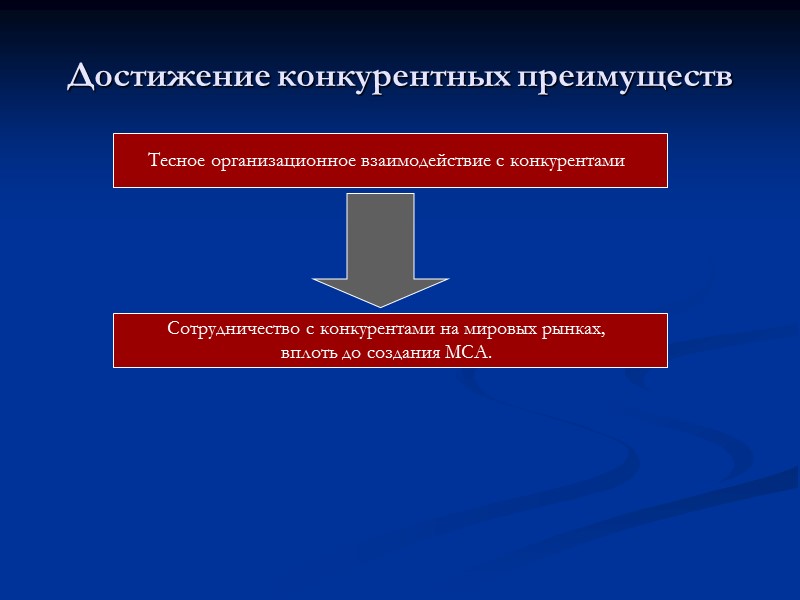 Достижение конкурентных преимуществ

Тесное организационное взаимодействие с конкурентами

Сотрудничество с конкурентами на мировых рынках, вплоть до создания МСА.